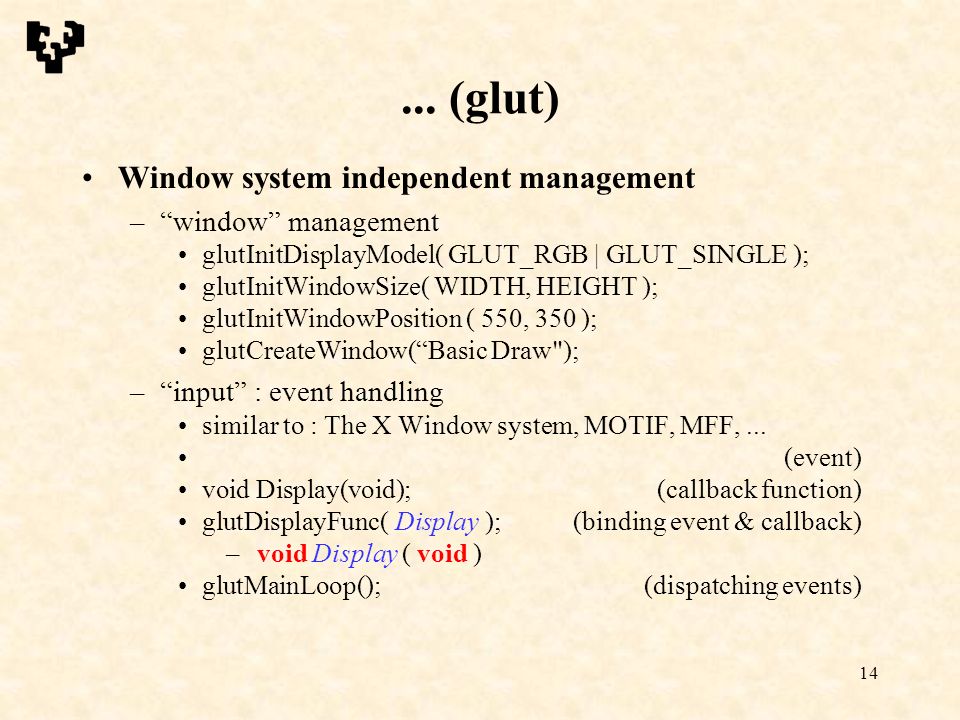 ... (glut)

• Window system independent management
  – “window” management
    • glutInitDisplayModel( GLUT_RGB | GLUT_SINGLE );
    • glutInitWindowSize( WIDTH, HEIGHT );
    • glutInitWindowPosition ( 550, 350 );
    • glutCreateWindow(“Basic Draw");
  – “input” : event handling
    • similar to : The X Window system, MOTIF, MFF, ...
    • (event)
    • void Display(void); (callback function)
    • glutDisplayFunc( Display ); (binding event & callback)
      – void Display ( void )
    • glutMainLoop(); (dispatching events)

14